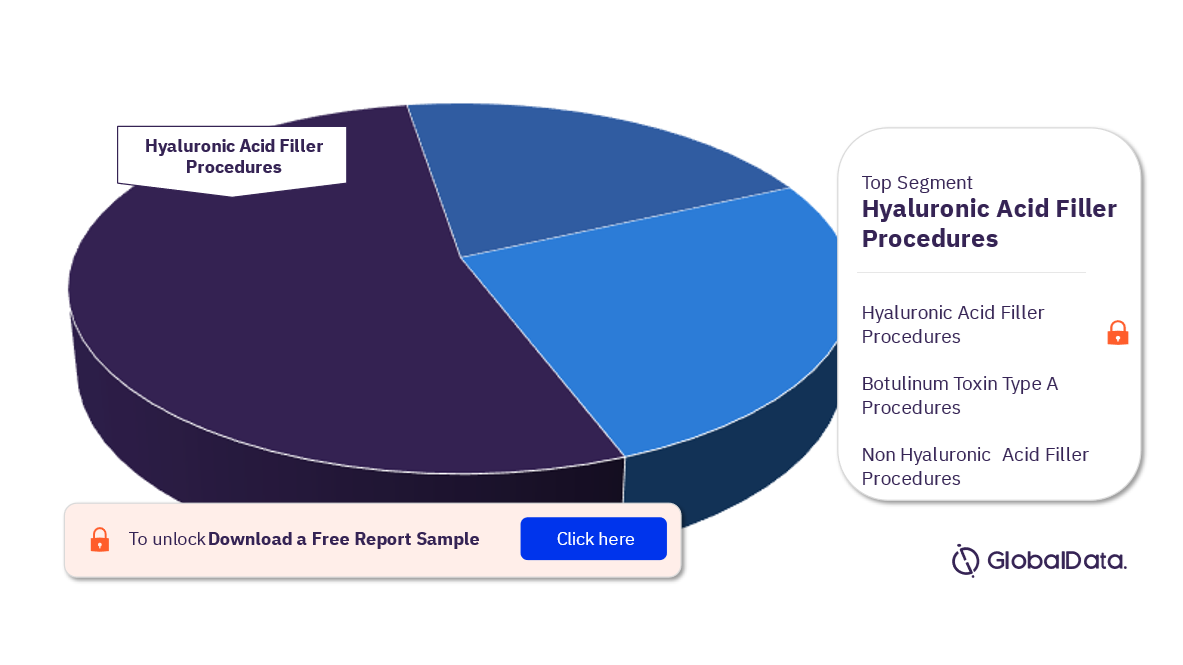 Hyaluronic Acid Filler Procedures

Top Segment
Hyaluronic Acid Filler Procedures

Hyaluronic Acid Filler Procedures

Botulinum Toxin Type A Procedures

Non Hyaluronic Acid Filler Procedures

To unlock Download a Free Report Sample

Click here

GlobalData.